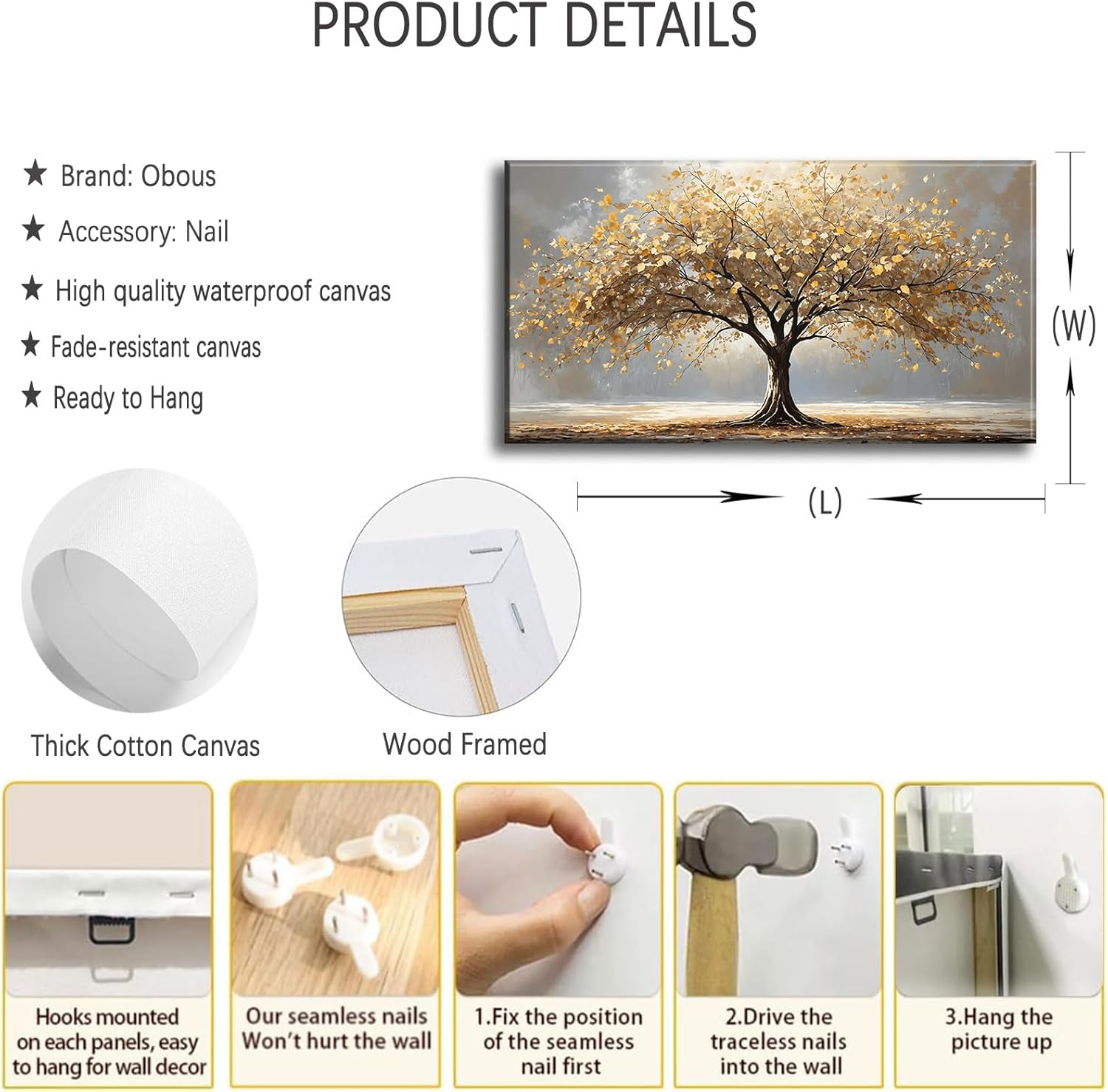 PRODUCT DETAILS

★ Brand: Obous

★ Accessory: Nail

★ High quality waterproof canvas

★ Fade-resistant canvas

★ Ready to Hang

(W)

(L)

Thick Cotton Canvas

Wood Framed

Hooks mounted on each panels, easy to hang for wall decor

Our seamless nails Won't hurt the wall

1.Fix the position of the seamless nail first

2.Drive the traceless nails into the wall

3.Hang the picture up